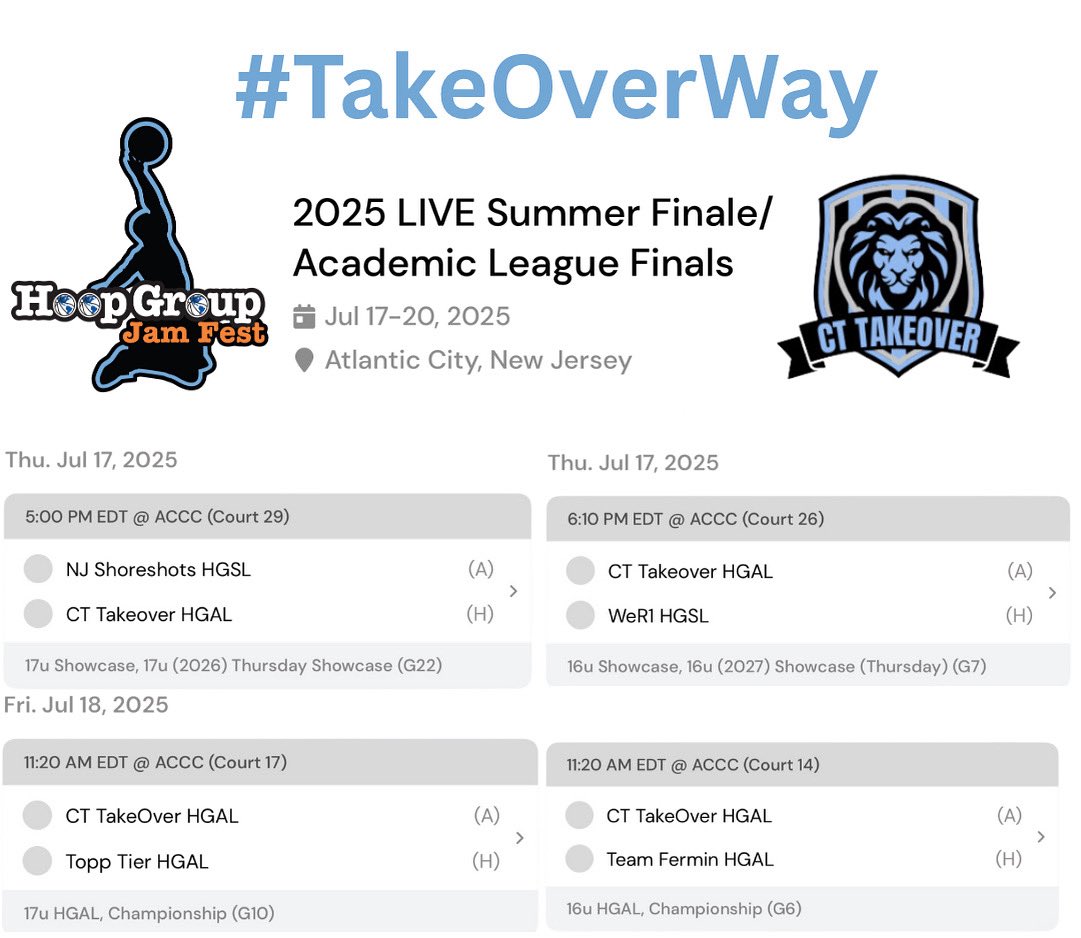 #TakeOverWay

HoopGroup Jam Fest

2025 LIVE Summer Finale/ Academic League Finals

Jul 17-20, 2025

Atlantic City, New Jersey

CT TAKEOVER

Thu. Jul 17, 2025

5:00 PM EDT @ ACCC (Court 29)

NJ Shoreshots HGSL (A)

CT Takeover HGAL (H)

17u Showcase, 17u (2026) Thursday Showcase (G22)

Fri. Jul 18, 2025

11:20 AM EDT @ ACCC (Court 17)

CT TakeOver HGAL (A)

Topp Tier HGAL (H)

17u HGAL, Championship (G10)

Thu. Jul 17, 2025

6:10 PM EDT @ ACCC (Court 26)

CT Takeover HGAL (A)

WeR1 HGSL (H)

16u Showcase, 16u (2027) Showcase (Thursday) (G7)

11:20 AM EDT @ ACCC (Court 14)

CT TakeOver HGAL (A)

Team Fermin HGAL (H)

16u HGAL, Championship (G6)